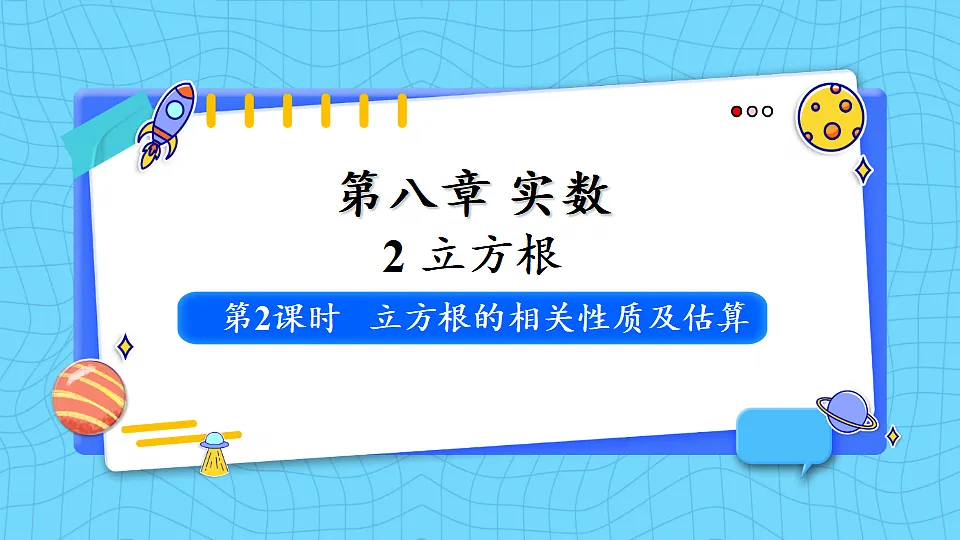 第八章 实数

2 立方根

第2课时　立方根的相关性质及估算